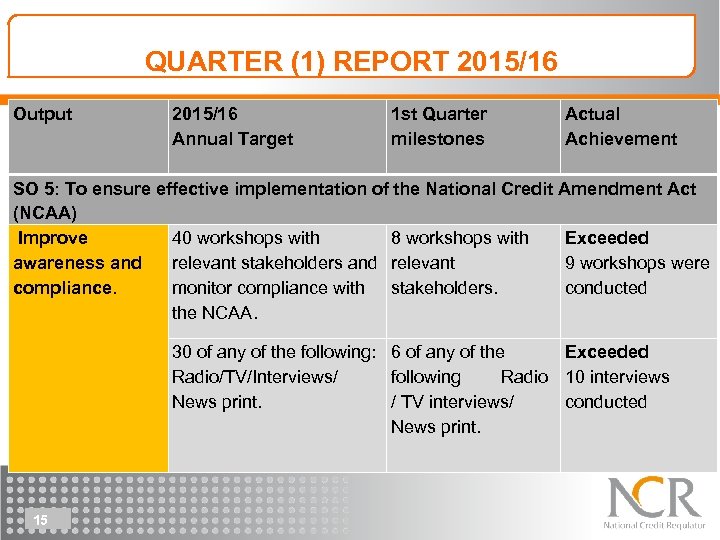 QUARTER (1) REPORT 2015/16

| Output | 2015/16 Annual Target | 1st Quarter milestones | Actual Achievement |
|---|---|---|---|
| SO 5: To ensure effective implementation of the National Credit Amendment Act (NCAA) | | | |
| Improve awareness and compliance. | 40 workshops with relevant stakeholders and monitor compliance with the NCAA. | 8 workshops with relevant stakeholders. | Exceeded 9 workshops were conducted |
| | 30 of any of the following: Radio/TV/Interviews/ News print. | 6 of any of the following Radio / TV interviews/ News print. | Exceeded 10 interviews conducted |

15

NCR
National Credit Regulator